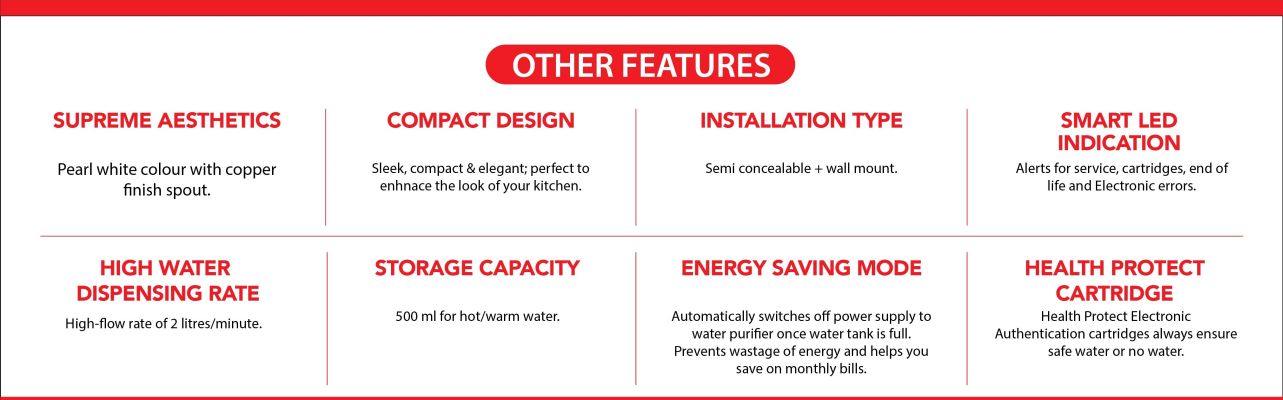 OTHER FEATURES

SUPREME AESTHETICS

Pearl white colour with copper finish spout.

COMPACT DESIGN

Sleek, compact & elegant; perfect to enhnace the look of your kitchen.

INSTALLATION TYPE

Semi concealable + wall mount.

SMART LED INDICATION

Alerts for service, cartridges, end of life and Electronic errors.

HIGH WATER DISPENSING RATE

High-flow rate of 2 litres/minute.

STORAGE CAPACITY

500 ml for hot/warm water.

ENERGY SAVING MODE

Automatically switches off power supply to water purifier once water tank is full. Prevents wastage of energy and helps you save on monthly bills.

HEALTH PROTECT CARTRIDGE

Health Protect Electronic Authentication cartridges always ensure safe water or no water.